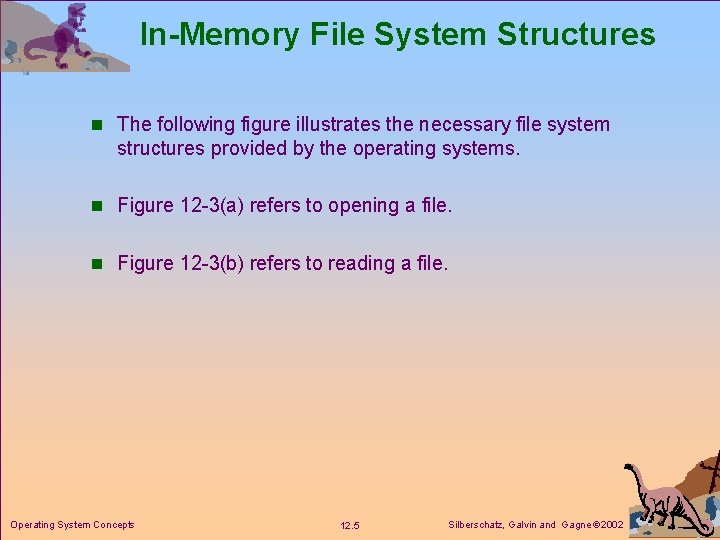 In-Memory File System Structures

The following figure illustrates the necessary file system structures provided by the operating systems.

Figure 12-3(a) refers to opening a file.

Figure 12-3(b) refers to reading a file.

Operating System Concepts

12.5

Silberschatz, Galvin and Gagne ©2002